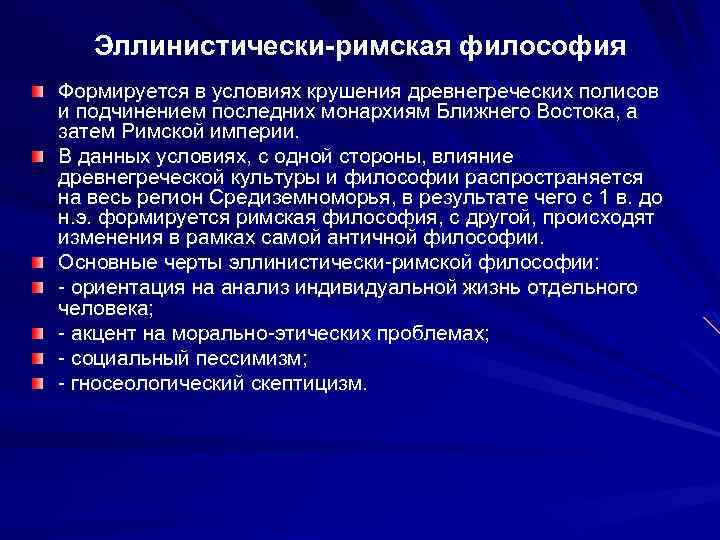 Эллинистически-римская философия

Формируется в условиях крушения древнегреческих полисов и подчинением последних монархиям Ближнего Востока, а затем Римской империи.

В данных условиях, с одной стороны, влияние древнегреческой культуры и философии распространяется на весь регион Средиземноморья, в результате чего с 1 в. до н.э. формируется римская философия, с другой, происходят изменения в рамках самой античной философии.

Основные черты эллинистически-римской философии:

- ориентация на анализ индивидуальной жизнь отдельного человека;

- акцент на морально-этических проблемах;

- социальный пессимизм;

- гносеологический скептицизм.